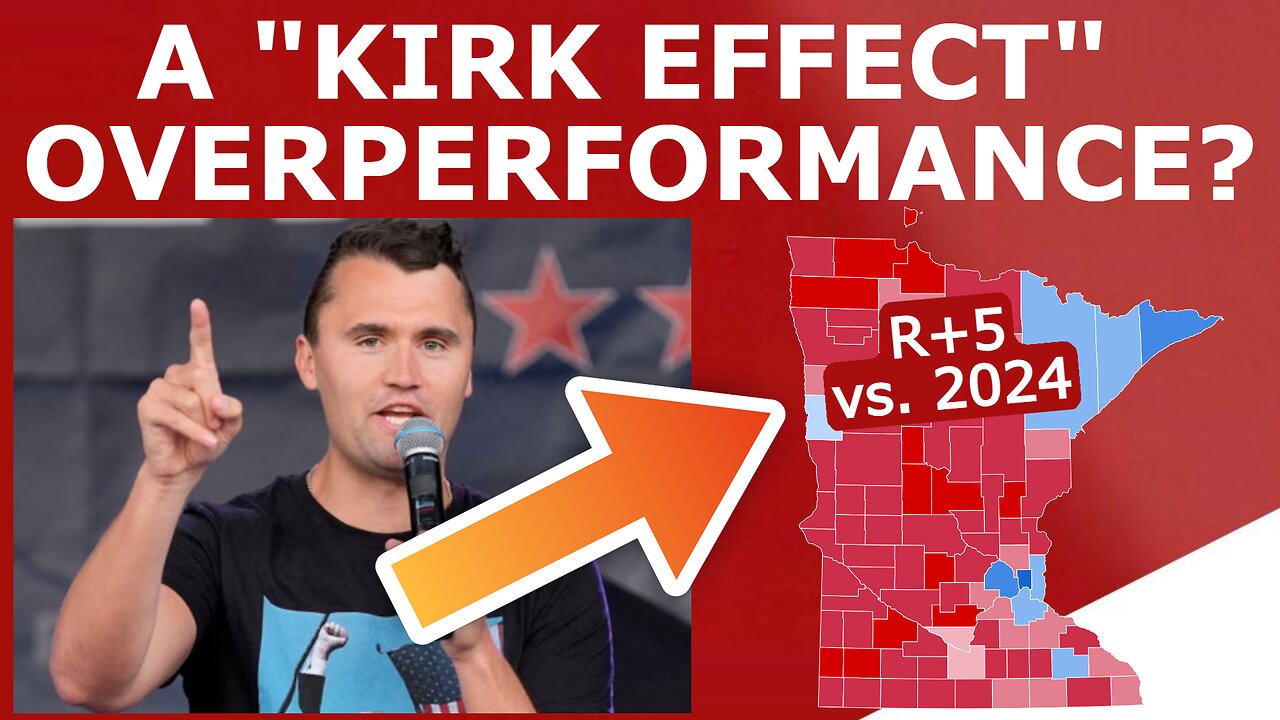 A "KIRK EFFECT" OVERPERFORMANCE?

R+5 vs. 2024